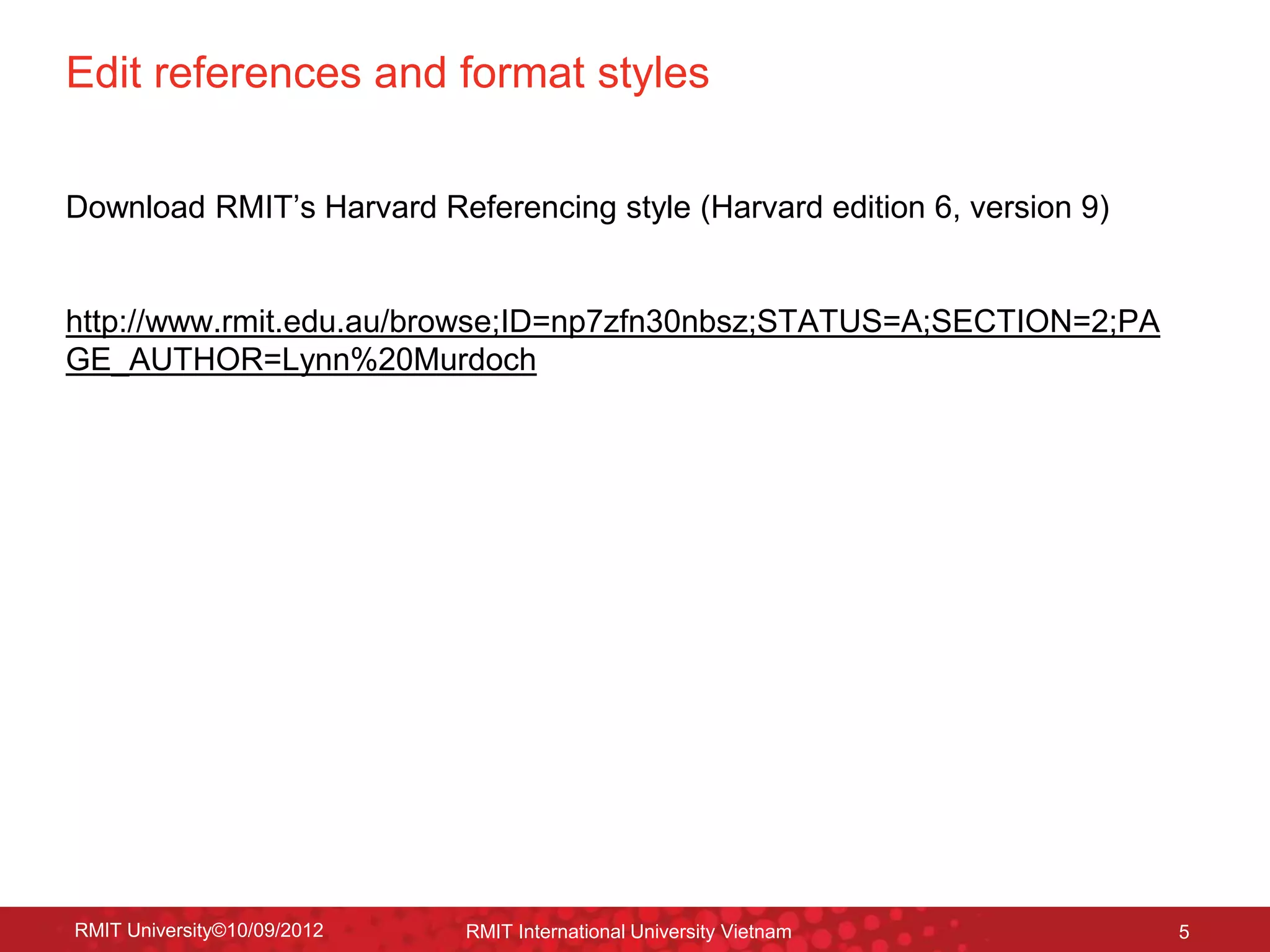 Edit references and format styles

Download RMIT’s Harvard Referencing style (Harvard edition 6, version 9)

http://www.rmit.edu.au/browse;ID=np7zfn30nbsz;STATUS=A;SECTION=2;PAGE_AUTHOR=Lynn%20Murdoch

RMIT University©10/09/2012 RMIT International University Vietnam 5